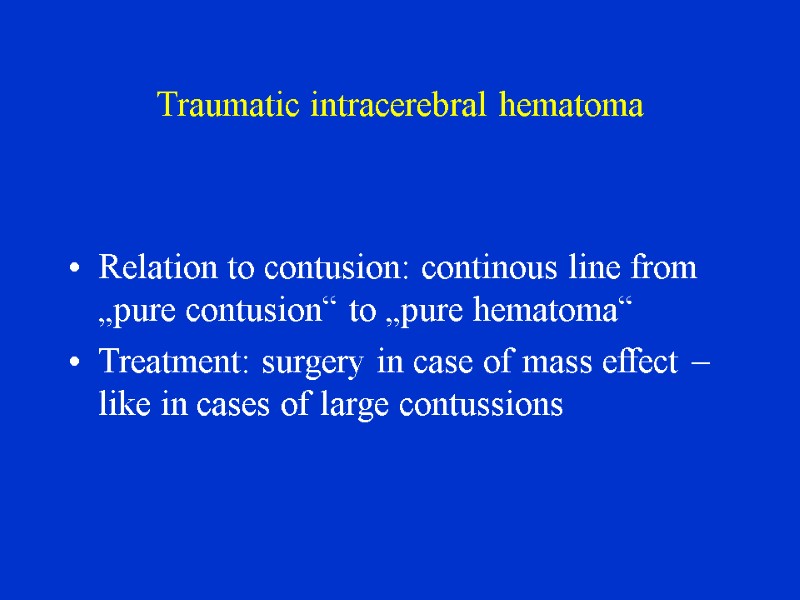 Traumatic intracerebral hematoma

• Relation to contusion: continous line from „pure contusion“ to „pure hematoma“

• Treatment: surgery in case of mass effect – like in cases of large contussions